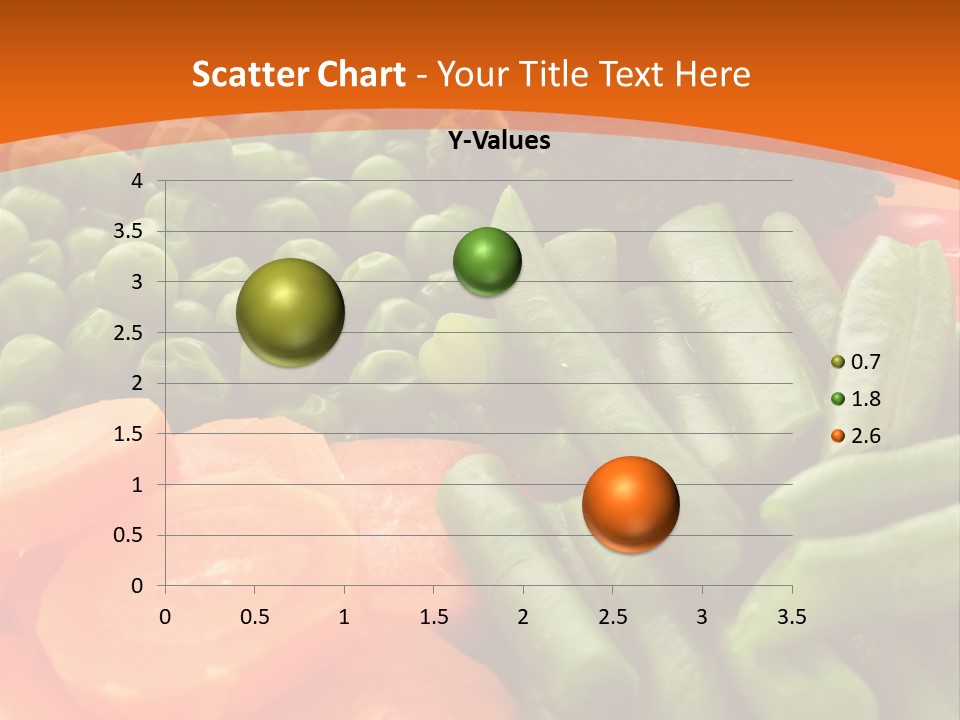 Scatter Chart - Your Title Text Here

Y-Values

4
3.5
3
2.5
2
1.5
1
0.5
0

0 0.5 1 1.5 2 2.5 3 3.5

0.7
1.8
2.6